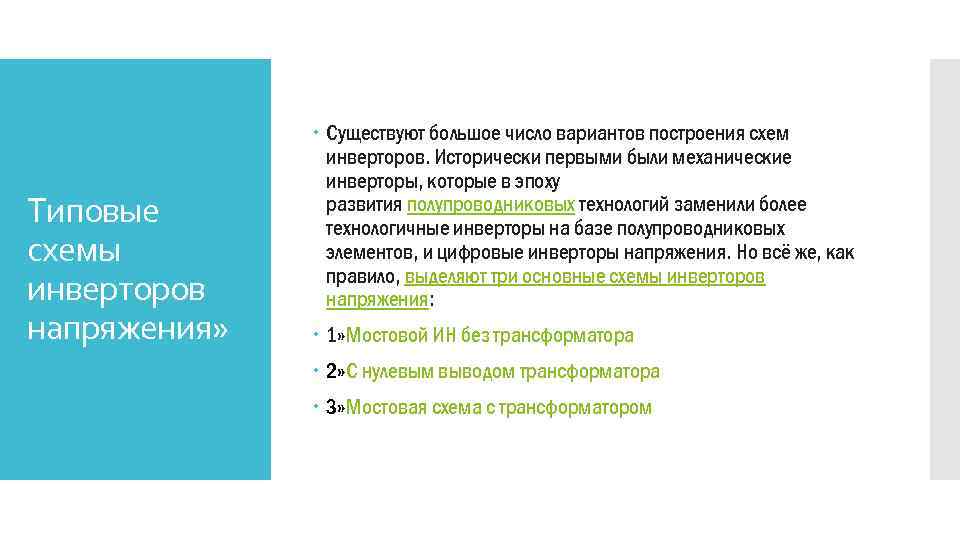 Типовые схемы инверторов напряжения»

Существуют большое число вариантов построения схем инверторов. Исторически первыми были механические инверторы, которые в эпоху развития полупроводниковых технологий заменили более технологичные инверторы на базе полупроводниковых элементов, и цифровые инверторы напряжения. Но всё же, как правило, выделяют три основные схемы инверторов напряжения:

1»Мостовой ИН без трансформатора

2»С нулевым выводом трансформатора

3»Мостовая схема с трансформатором